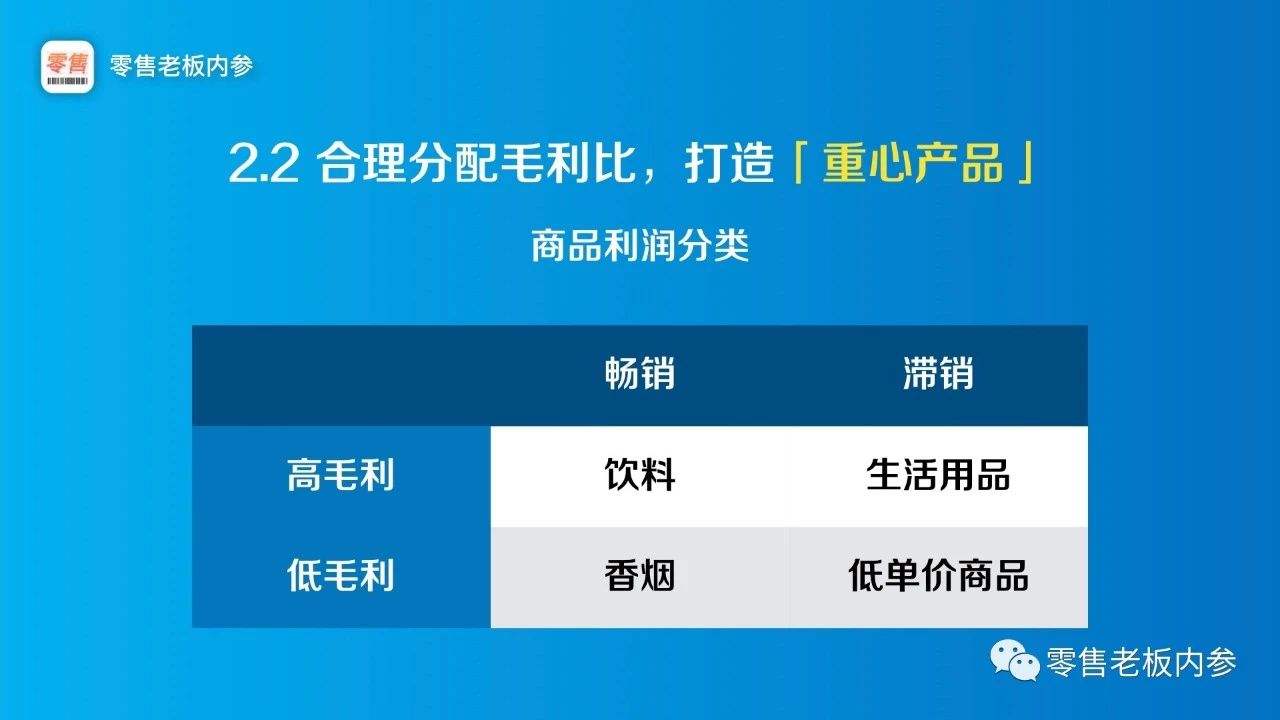 零售

零售老板内参

2.2 合理分配毛利比，打造「重心产品」

商品利润分类

| | 畅销 | 滞销 |
|---|---|---|
| 高毛利 | 饮料 | 生活用品 |
| 低毛利 | 香烟 | 低单价商品 |

零售老板内参